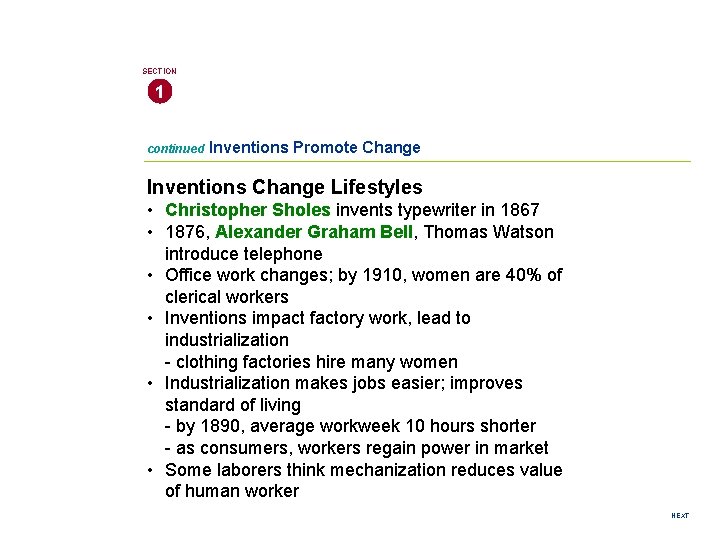 SECTION
1

continued Inventions Promote Change

Inventions Change Lifestyles
• Christopher Sholes invents typewriter in 1867
• 1876, Alexander Graham Bell, Thomas Watson introduce telephone
• Office work changes; by 1910, women are 40% of clerical workers
• Inventions impact factory work, lead to industrialization
- clothing factories hire many women
• Industrialization makes jobs easier; improves standard of living
- by 1890, average workweek 10 hours shorter
- as consumers, workers regain power in market
• Some laborers think mechanization reduces value of human worker

NEXT